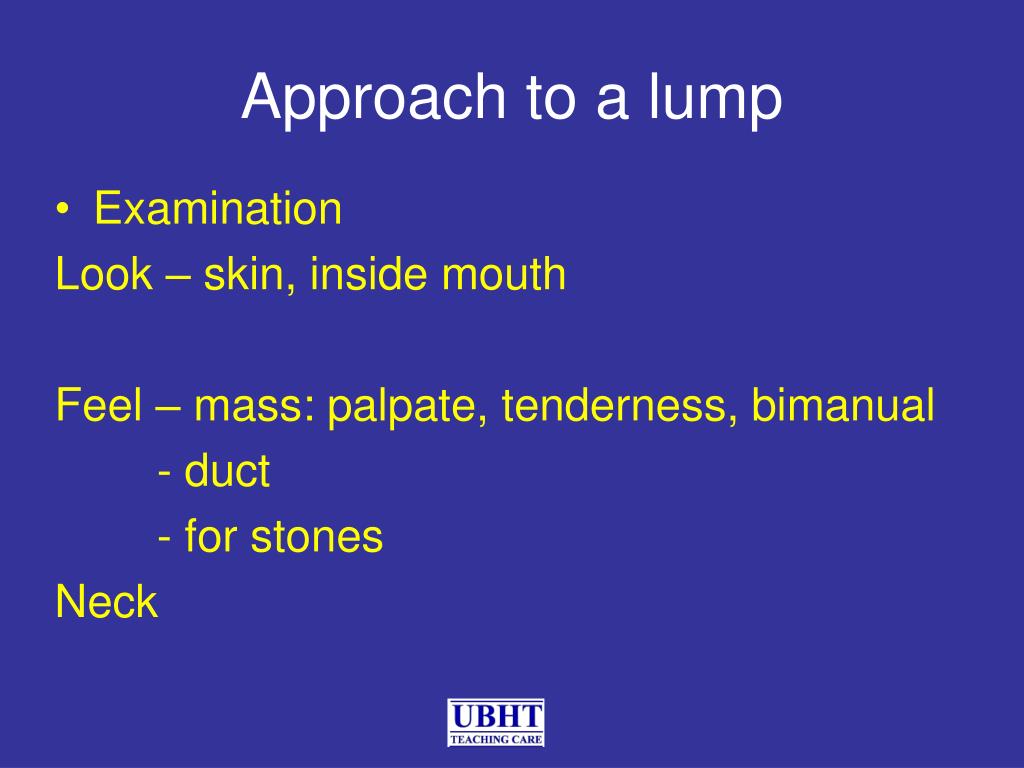 Approach to a lump

• Examination

Look – skin, inside mouth

Feel – mass: palpate, tenderness, bimanual

- duct

- for stones

Neck

UBHT
TEACHING CARE